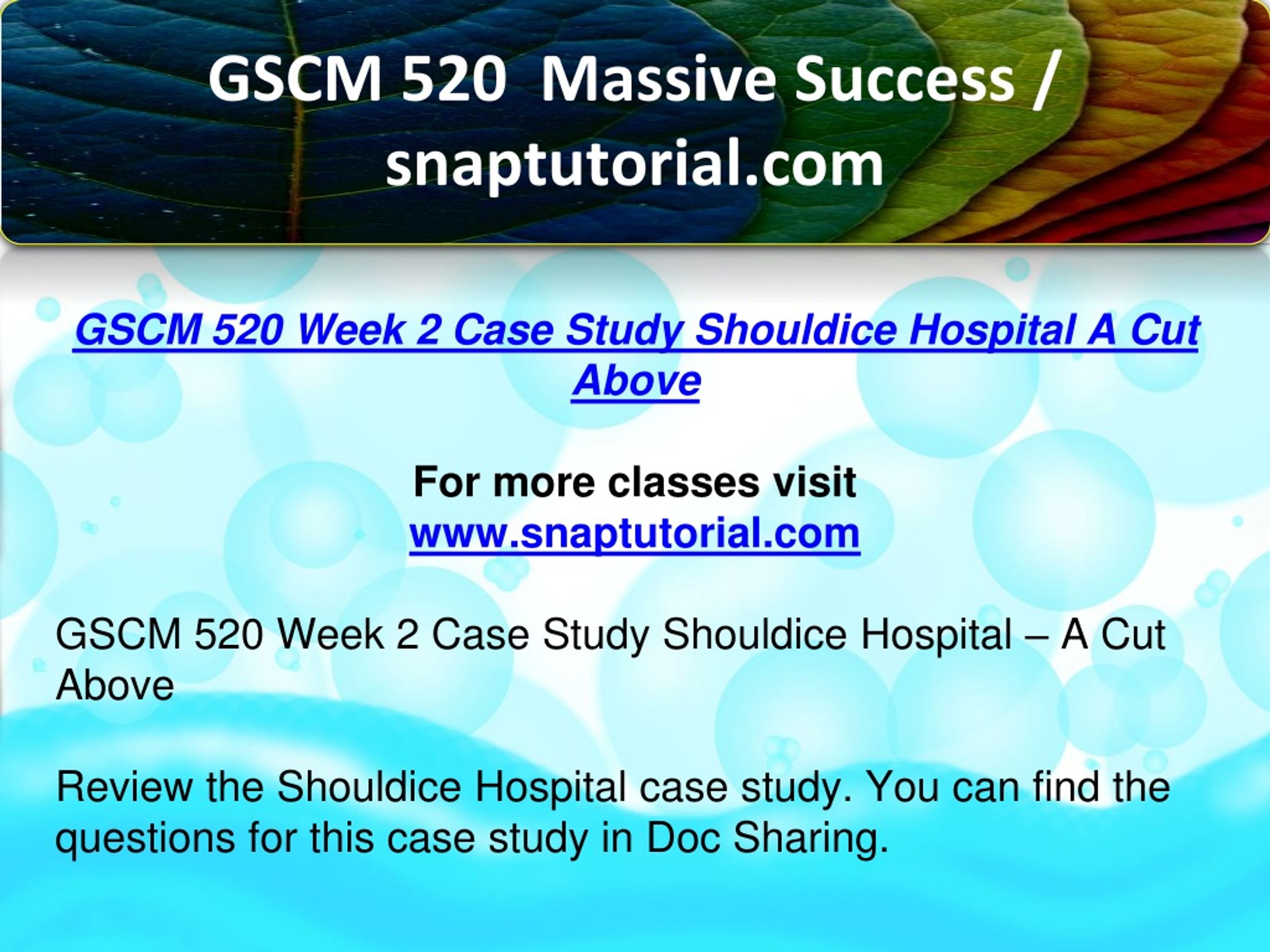 GSCM 520 Massive Success / snaptutorial.com

GSCM 520 Week 2 Case Study Shouldice Hospital A Cut Above

For more classes visit
www.snaptutorial.com

GSCM 520 Week 2 Case Study Shouldice Hospital – A Cut Above

Review the Shouldice Hospital case study. You can find the questions for this case study in Doc Sharing.